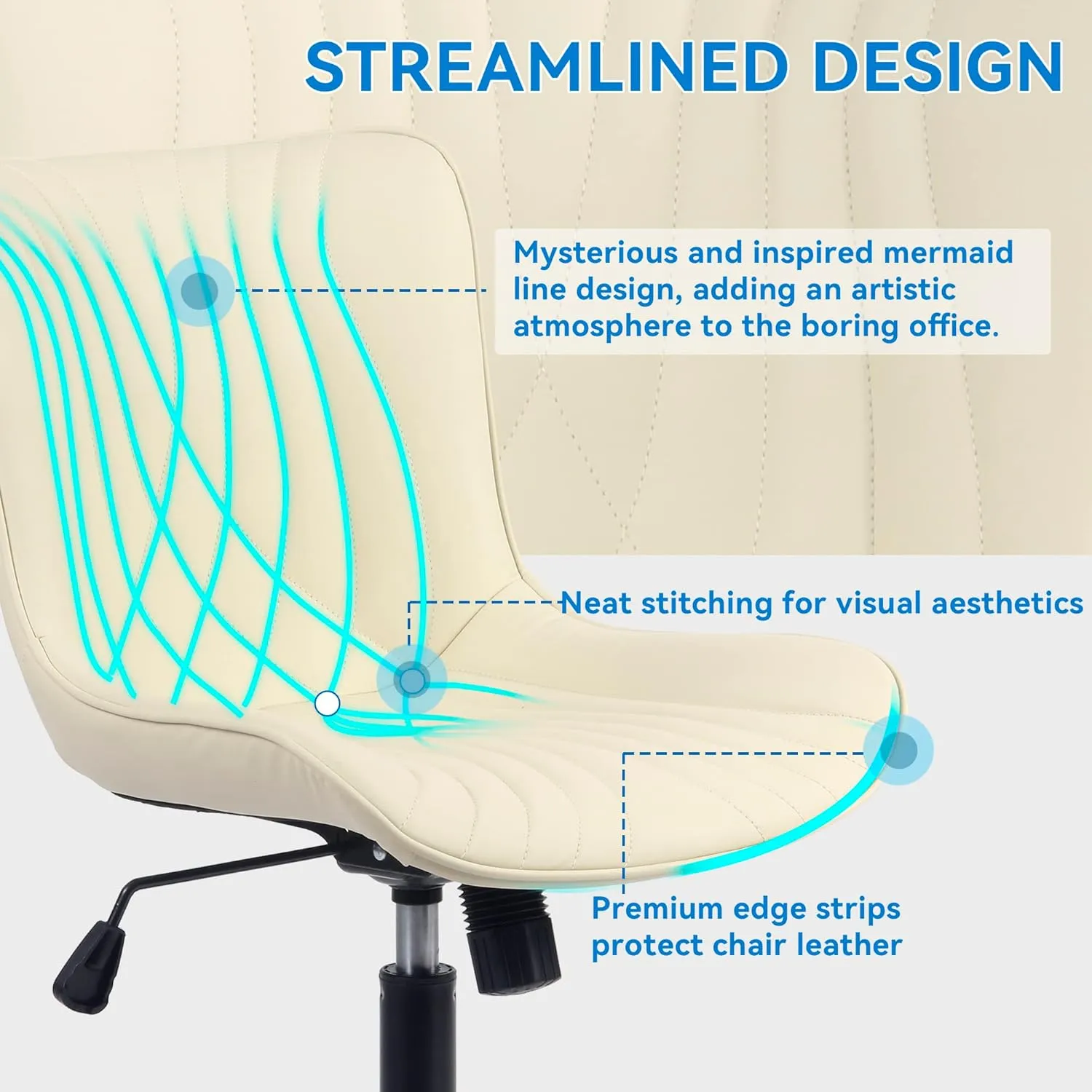 STREAMLINED DESIGN

Mysterious and inspired mermaid line design, adding an artistic atmosphere to the boring office.

Neat stitching for visual aesthetics

Premium edge strips protect chair leather